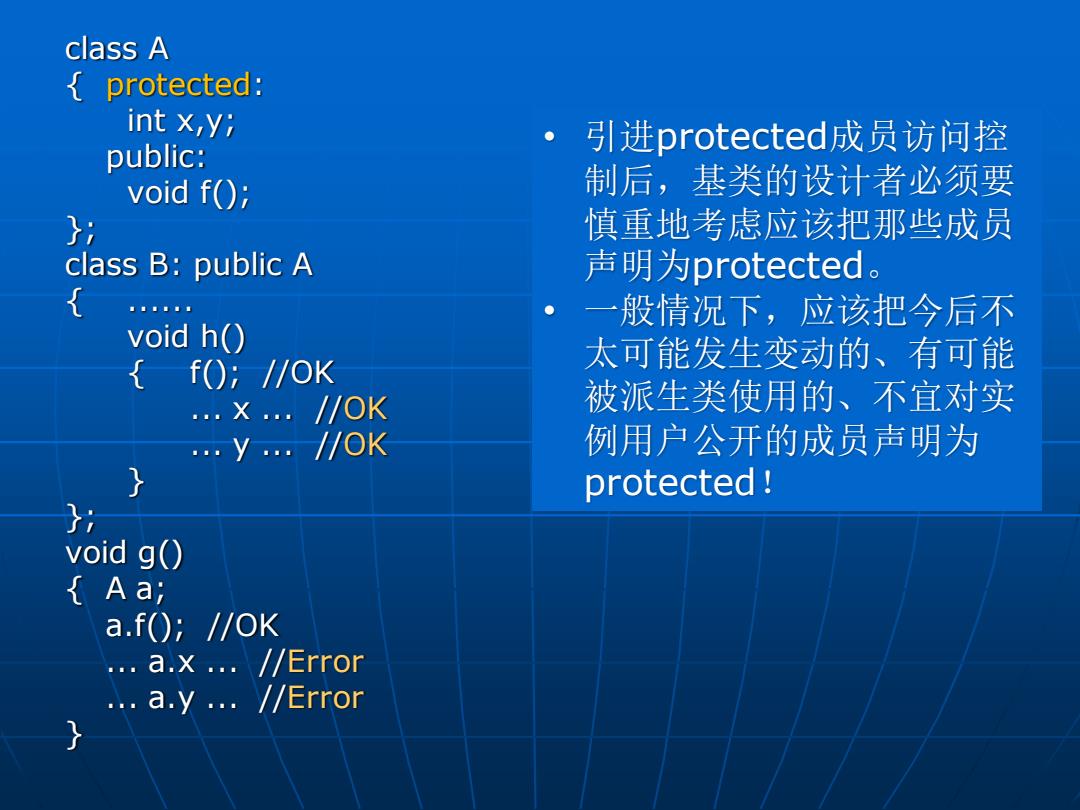 class A
{ protected:
int x,y;
public:
void f();
};
class B: public A
{ ......
void h()
{ f(); //OK
... x ... //OK
... y ... //OK
}
};
void g()
{ A a;
a.f(); //OK
... a.x ... //Error
... a.y ... //Error
}

• 引进protected成员访问控制后，基类的设计者必须要慎重地考虑应该把那些成员声明为protected。
• 一般情况下，应该把今后不太可能发生变动的、有可能被派生类使用的、不宜对实例用户公开的成员声明为protected！